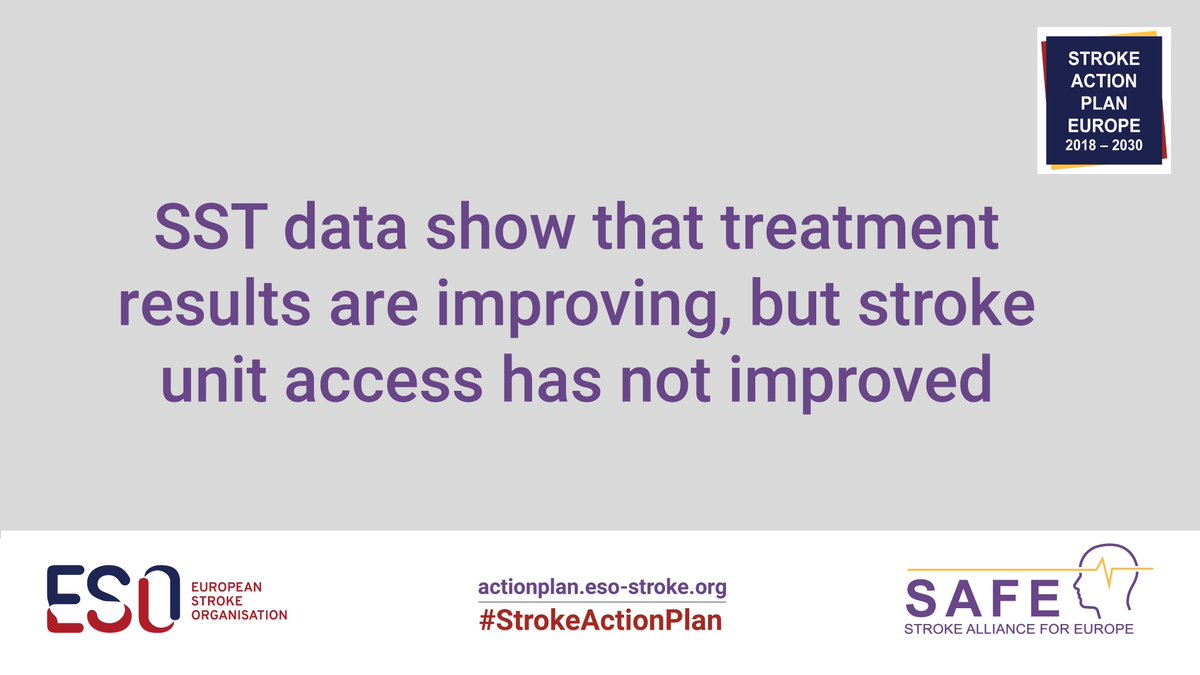 STROKE ACTION PLAN EUROPE 2018 – 2030

SST data show that treatment results are improving, but stroke unit access has not improved

ESO EUROPEAN STROKE ORGANISATION

actionplan.eso-stroke.org
#StrokeActionPlan

SAFE
STROKE ALLIANCE FOR EUROPE